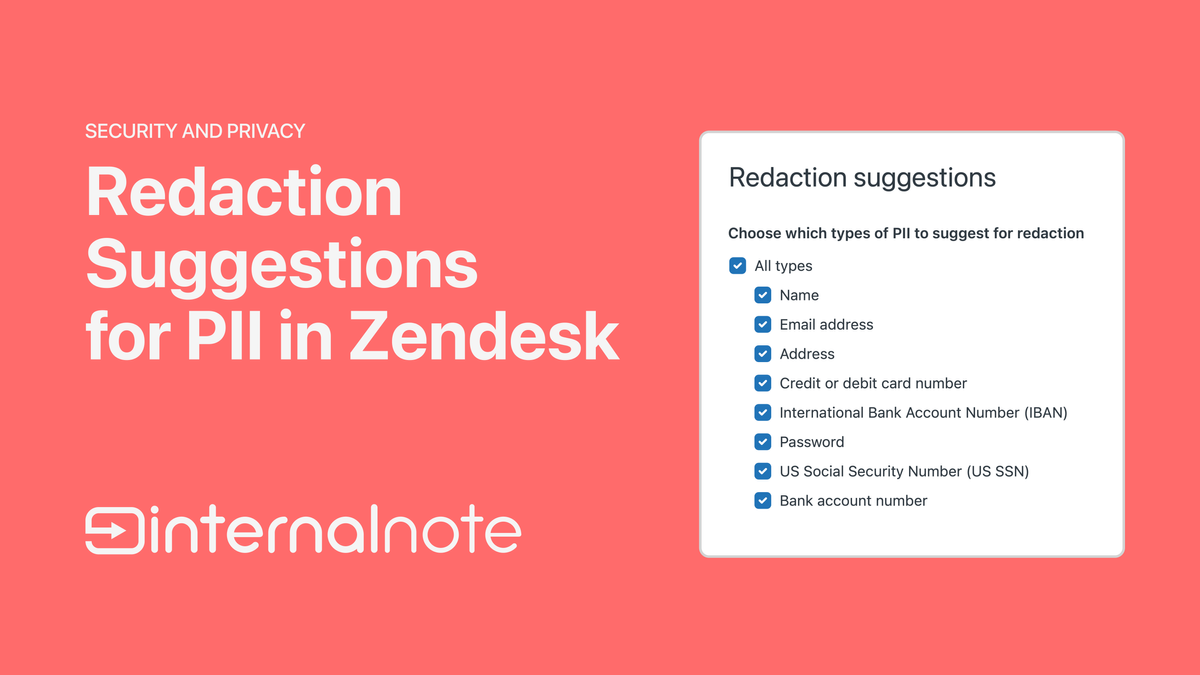 SECURITY AND PRIVACY

Redaction Suggestions for PII in Zendesk

internalnote

Redaction suggestions

Choose which types of PII to suggest for redaction

All types

Name

Email address

Address

Credit or debit card number

International Bank Account Number (IBAN)

Password

US Social Security Number (US SSN)

Bank account number